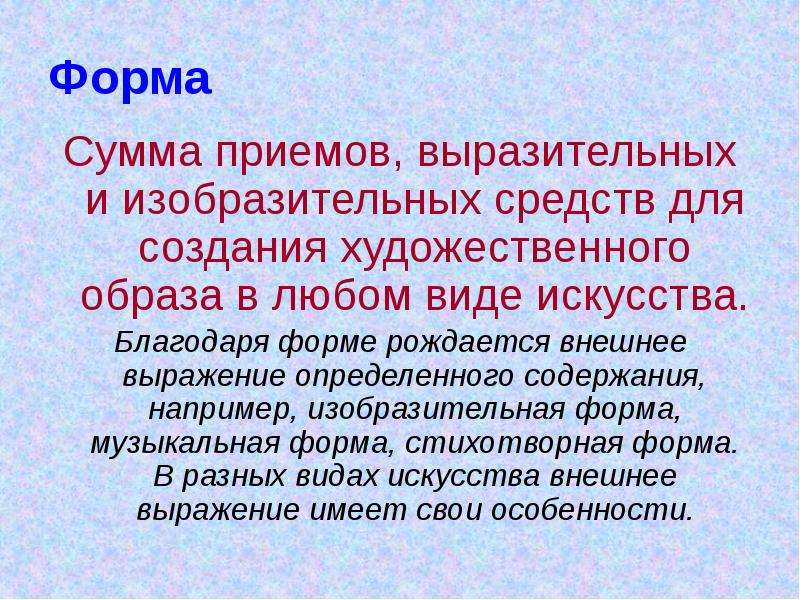 Форма

Сумма приемов, выразительных и изобразительных средств для создания художественного образа в любом виде искусства.

Благодаря форме рождается внешнее выражение определенного содержания, например, изобразительная форма, музыкальная форма, стихотворная форма. В разных видах искусства внешнее выражение имеет свои особенности.